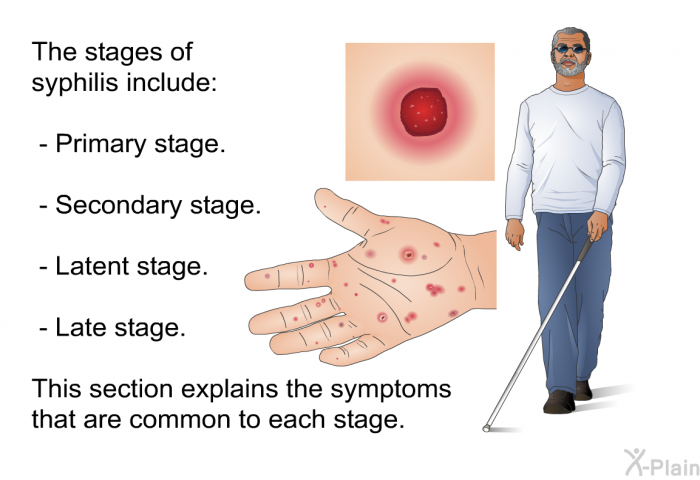 The stages of syphilis include:

- Primary stage.

- Secondary stage.

- Latent stage.

- Late stage.

This section explains the symptoms that are common to each stage.

X-Plain